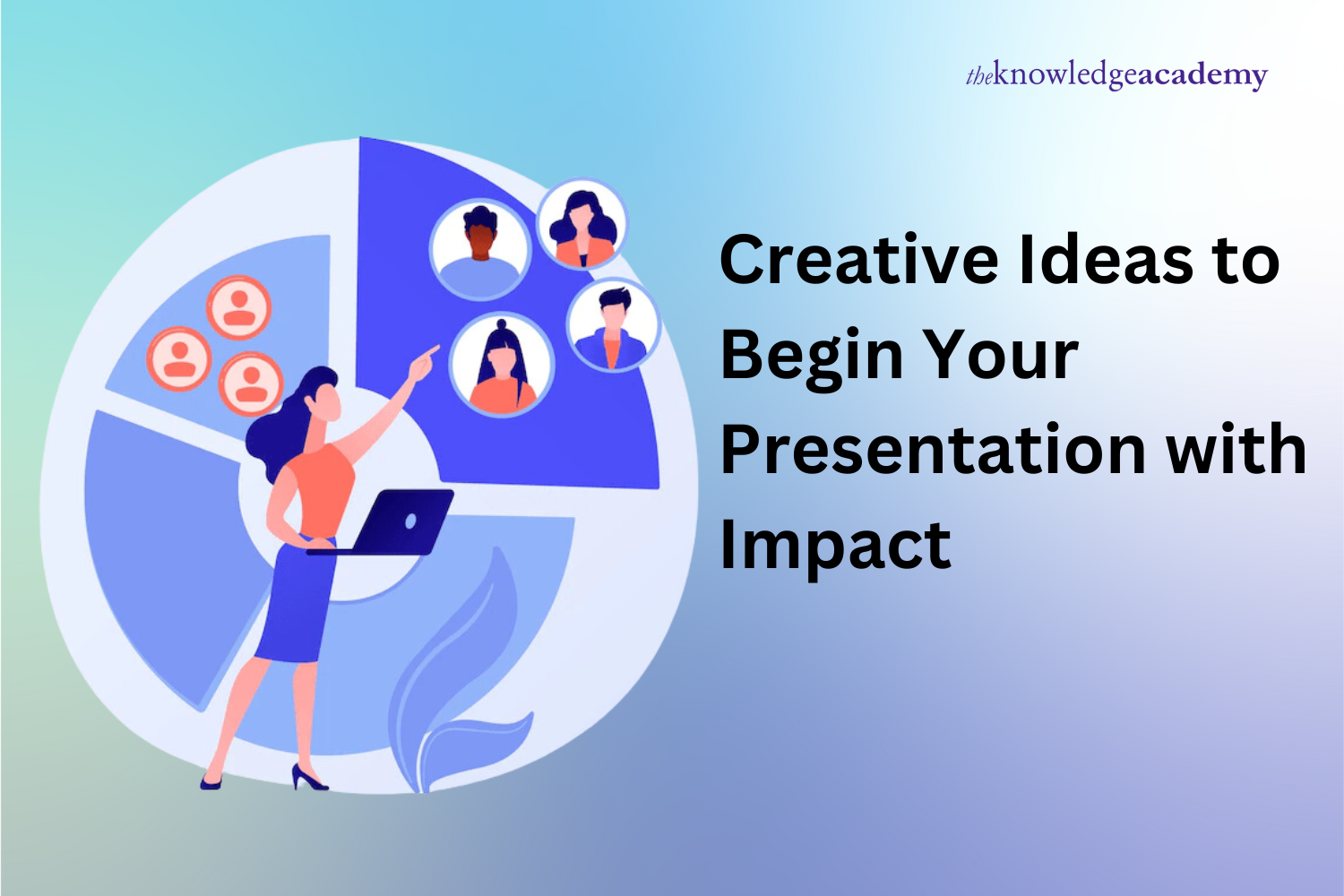 theknowledgeacademy

Creative Ideas to Begin Your Presentation with Impact